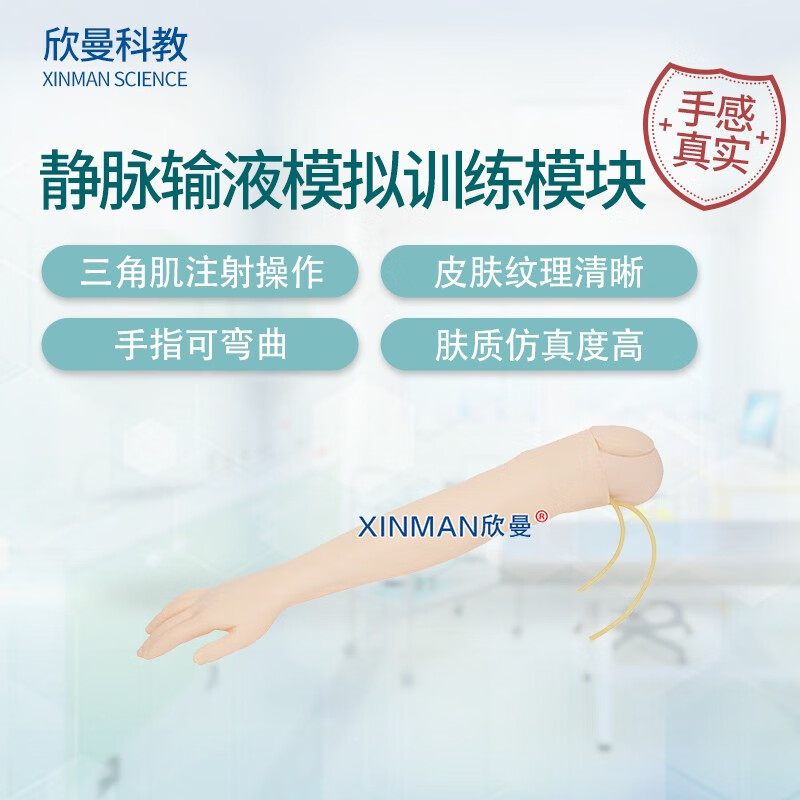 欣曼科教
XINMAN SCIENCE

手感真实

静脉输液模拟训练模块

三角肌注射操作

皮肤纹理清晰

手指可弯曲

肤质仿真度高

XINMAN欣曼®